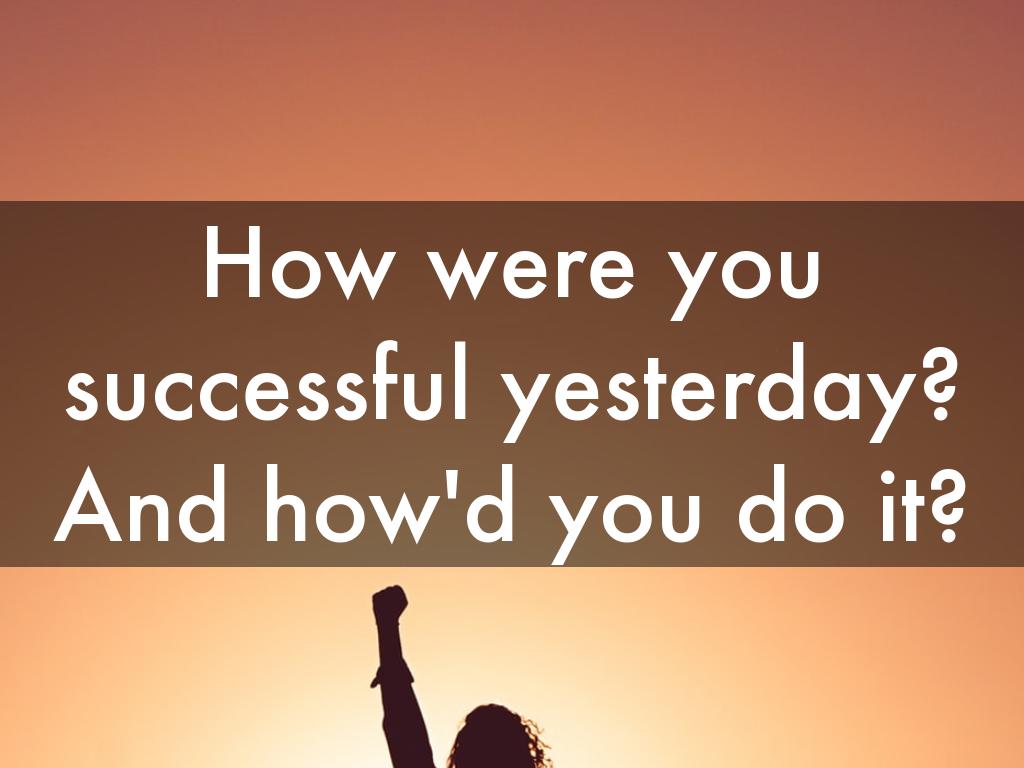 How were you successful yesterday? And how'd you do it?